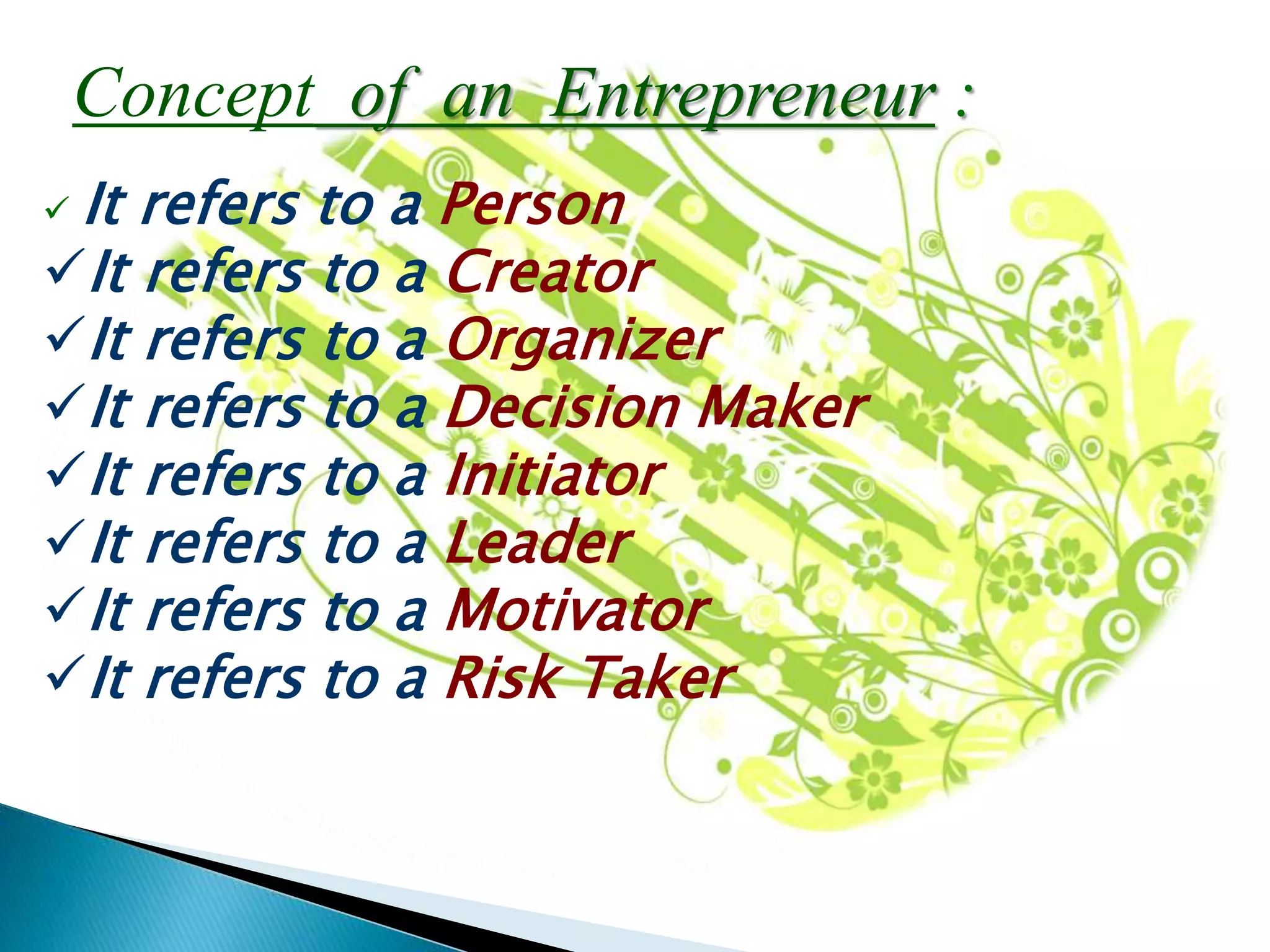 Concept of an Entrepreneur :

✓ It refers to a Person
✓ It refers to a Creator
✓ It refers to a Organizer
✓ It refers to a Decision Maker
✓ It refers to a Initiator
✓ It refers to a Leader
✓ It refers to a Motivator
✓ It refers to a Risk Taker